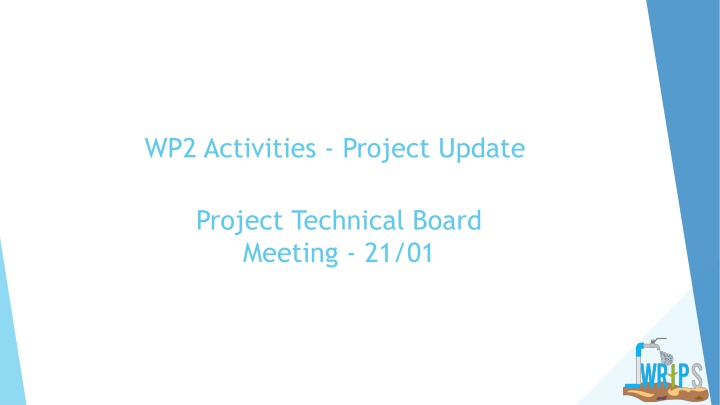 WP2 Activities - Project Update

Project Technical Board Meeting - 21/01

WRIPS